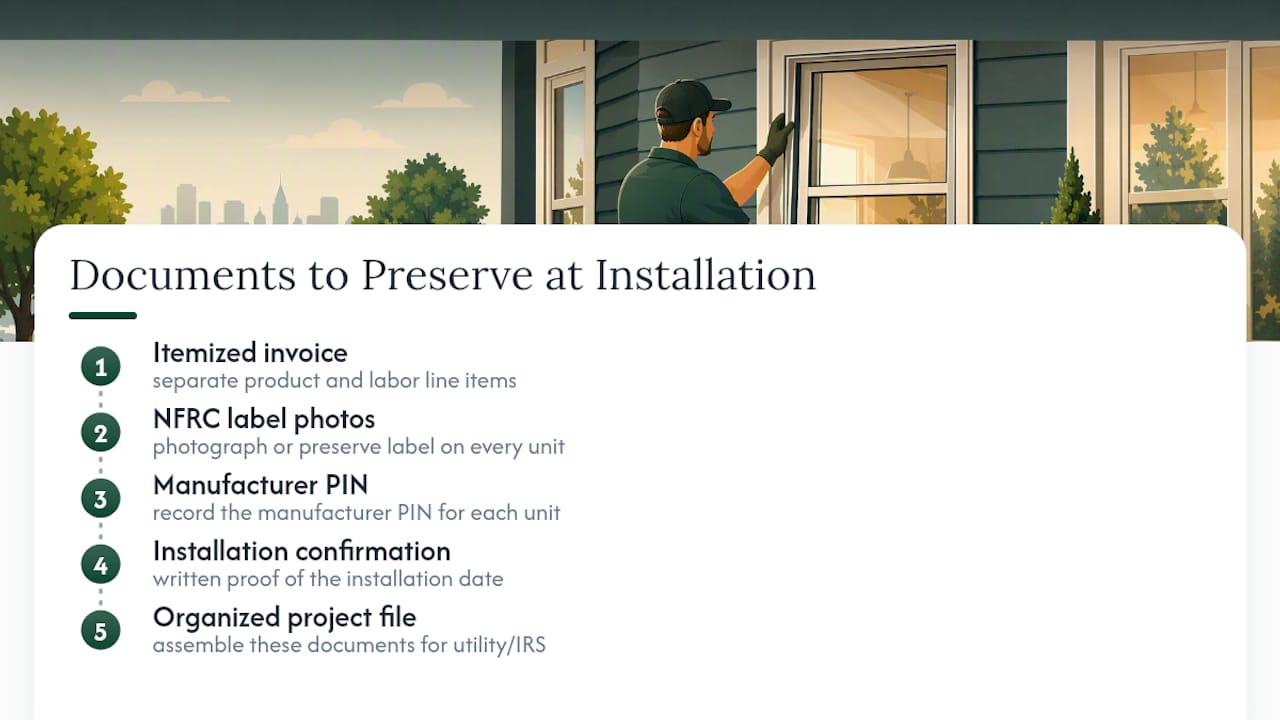 Documents to Preserve at Installation

1
Itemized invoice
separate product and labor line items

2
NFRC label photos
photograph or preserve label on every unit

3
Manufacturer PIN
record the manufacturer PIN for each unit

4
Installation confirmation
written proof of the installation date

5
Organized project file
assemble these documents for utility/IRS